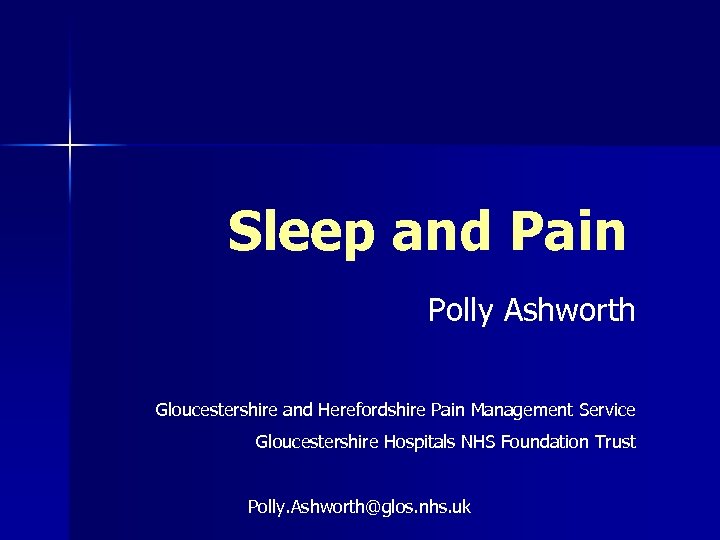 Sleep and Pain

Polly Ashworth

Gloucestershire and Herefordshire Pain Management Service
Gloucestershire Hospitals NHS Foundation Trust

Polly.Ashworth@glos.nhs.uk